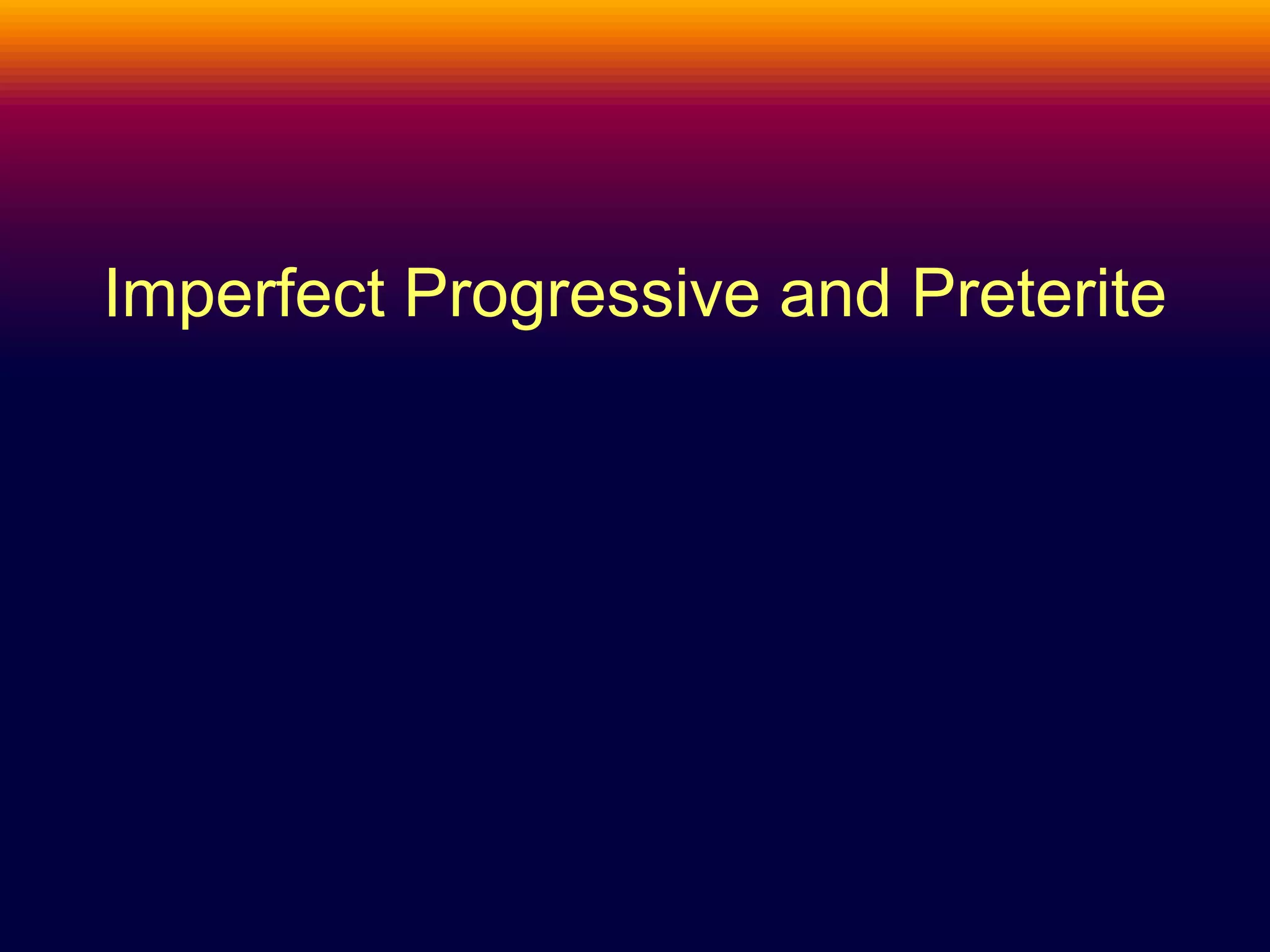 Imperfect Progressive and Preterite